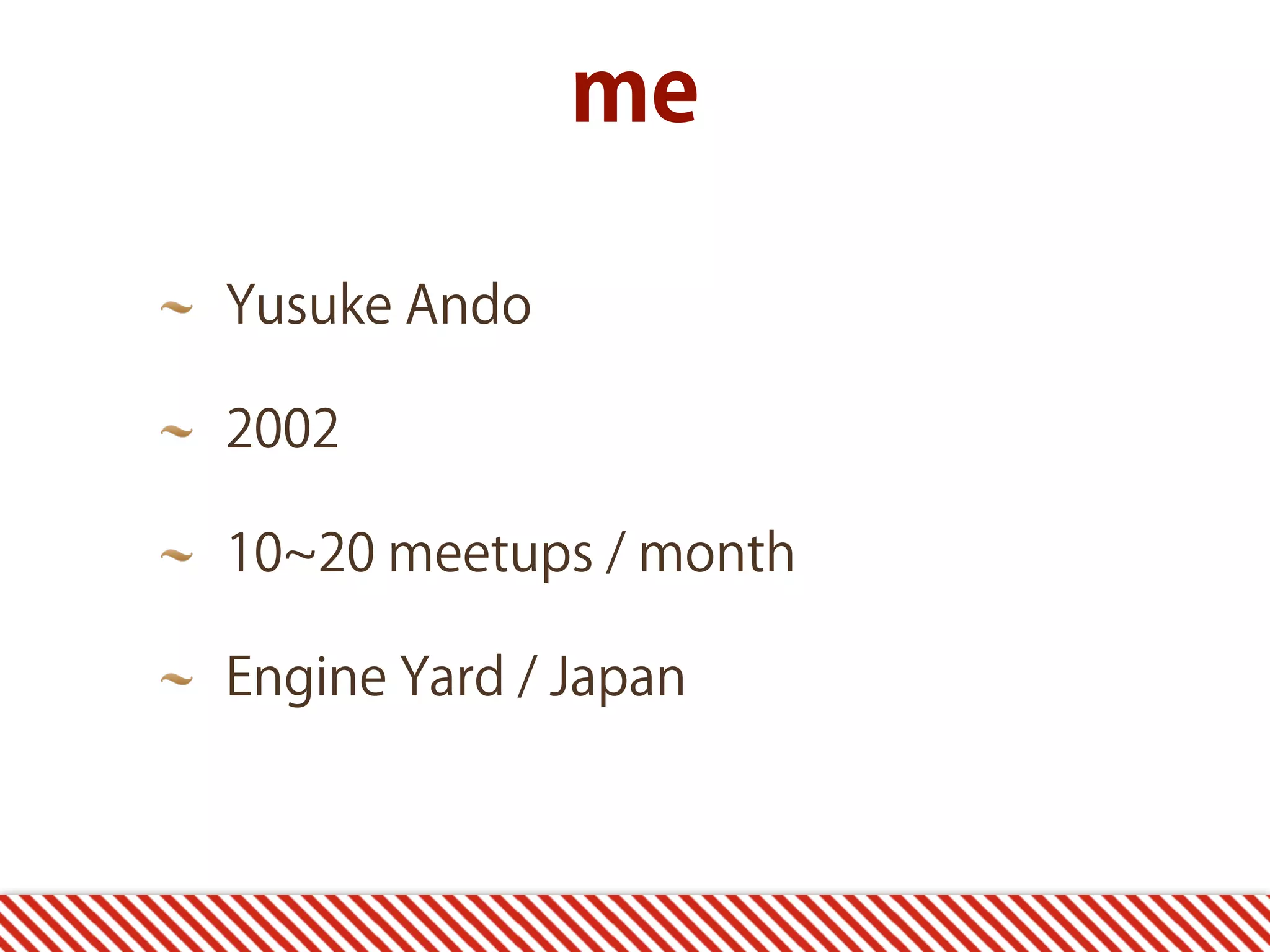 me

~ Yusuke Ando

~ 2002

~ 10~20 meetups / month

~ Engine Yard / Japan